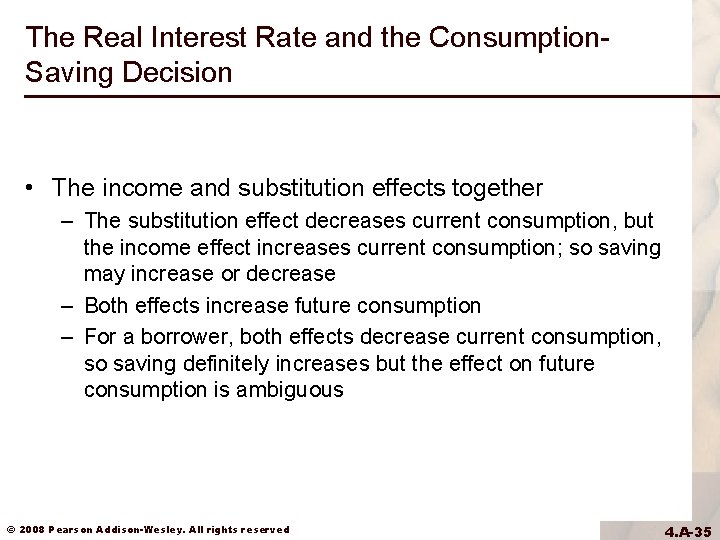 The Real Interest Rate and the Consumption-Saving Decision

• The income and substitution effects together
– The substitution effect decreases current consumption, but the income effect increases current consumption; so saving may increase or decrease
– Both effects increase future consumption
– For a borrower, both effects decrease current consumption, so saving definitely increases but the effect on future consumption is ambiguous

© 2008 Pearson Addison-Wesley. All rights reserved

4.A-35